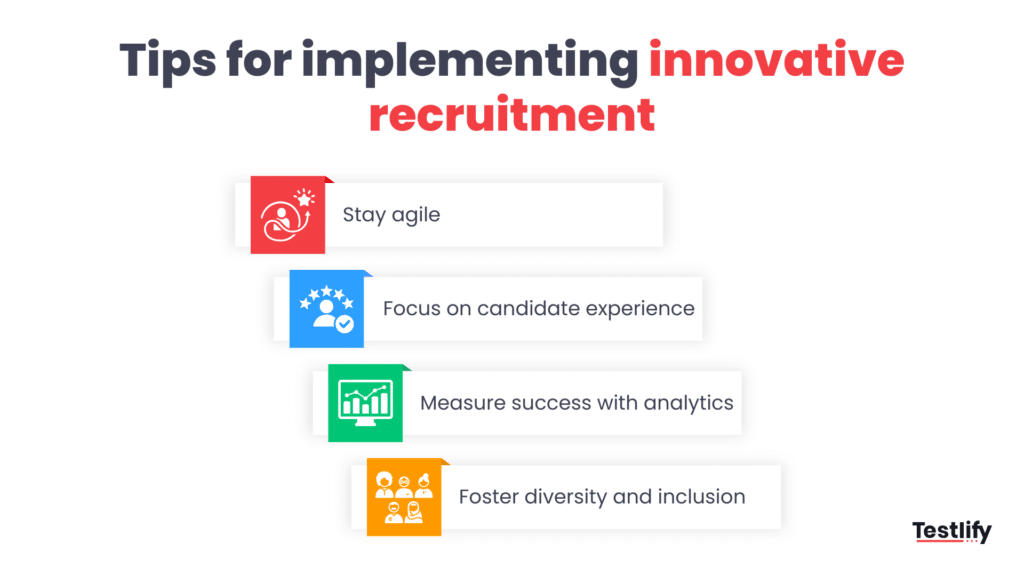 Tips for implementing innovative recruitment

Stay agile

Focus on candidate experience

Measure success with analytics

Foster diversity and inclusion

Testlify